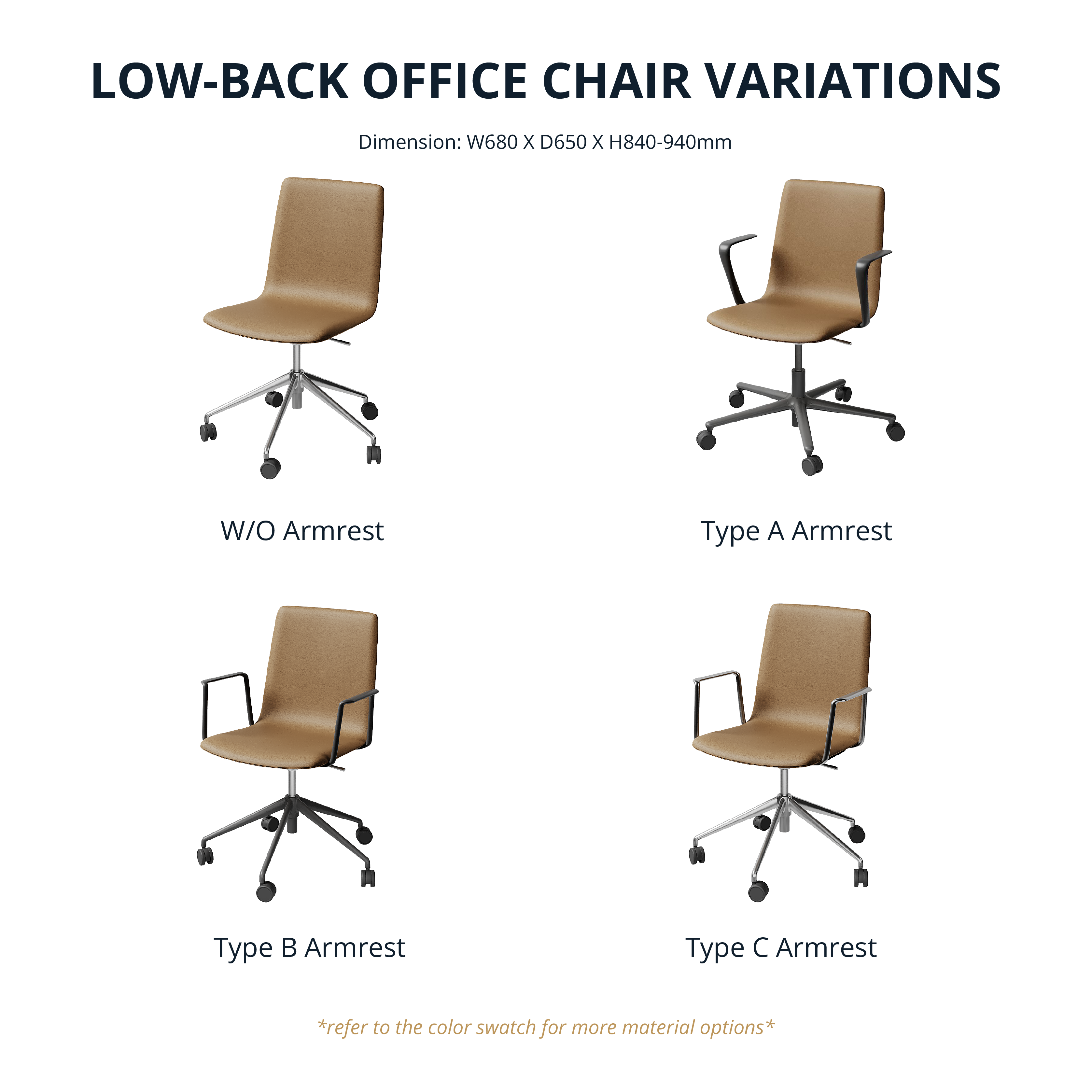 LOW-BACK OFFICE CHAIR VARIATIONS

Dimension: W680 X D650 X H840-940mm

W/O Armrest

Type A Armrest

Type B Armrest

Type C Armrest

*refer to the color swatch for more material options*